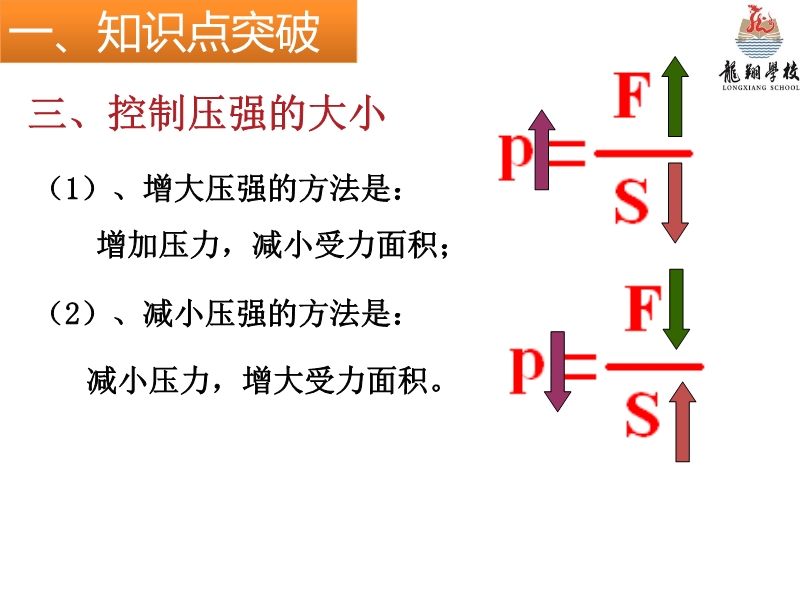 一、知识点突破

龍翔學校
LONGXIANG SCHOOL

三、控制压强的大小

（1）、增大压强的方法是：

增加压力，减小受力面积；

（2）、减小压强的方法是：

减小压力，增大受力面积。

$p=\frac{F}{S}$

$p=\frac{F}{S}$